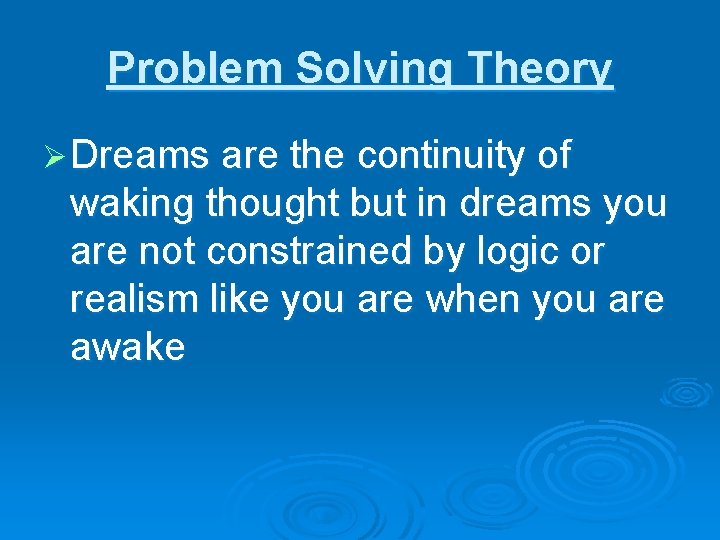 Problem Solving Theory

➢ Dreams are the continuity of waking thought but in dreams you are not constrained by logic or realism like you are when you are awake